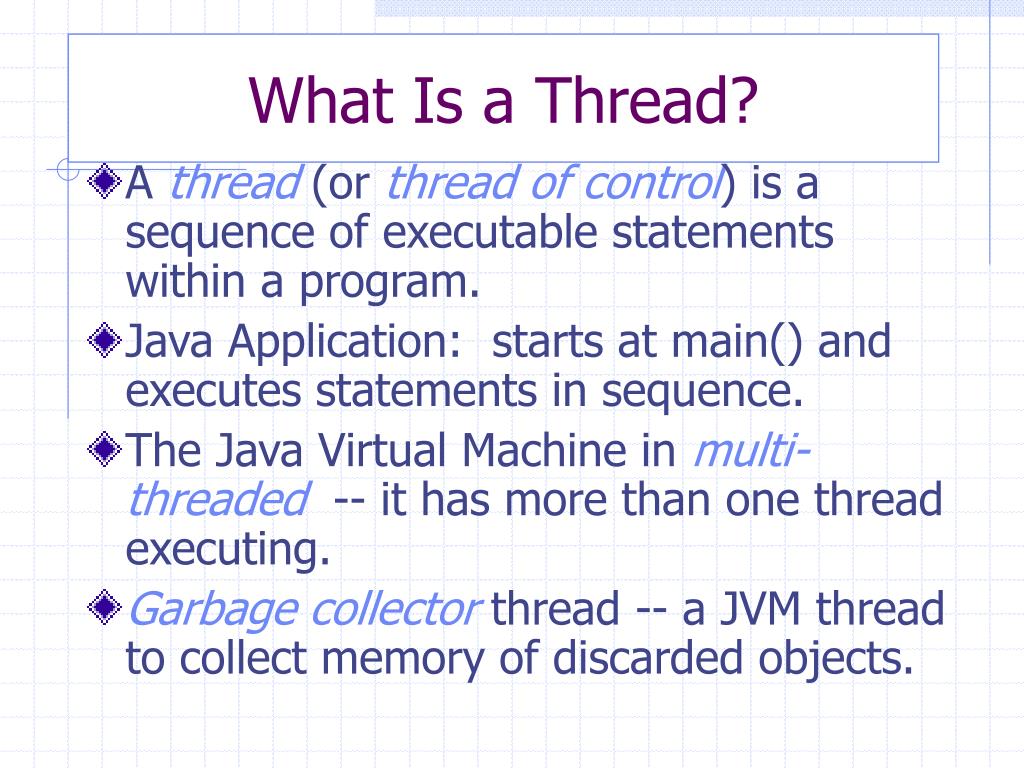 What Is a Thread?

A thread (or thread of control) is a sequence of executable statements within a program.

Java Application:  starts at main() and executes statements in sequence.

The Java Virtual Machine in multi-threaded  -- it has more than one thread executing.

Garbage collector thread -- a JVM thread to collect memory of discarded objects.